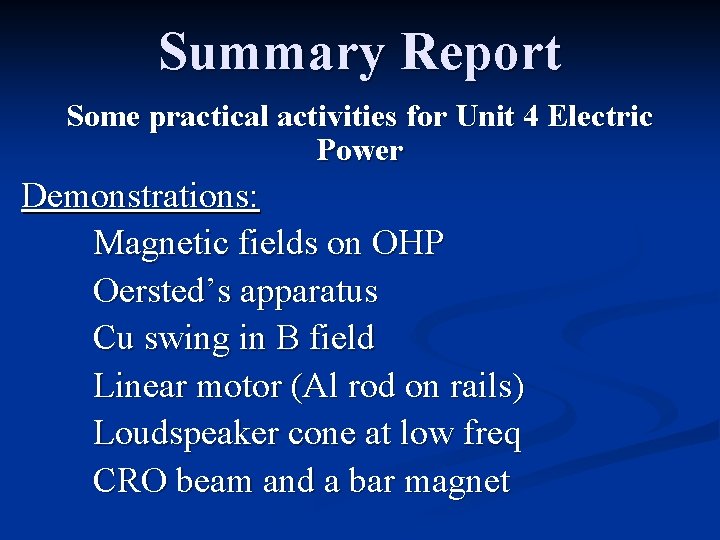 Summary Report

Some practical activities for Unit 4 Electric Power

Demonstrations:

Magnetic fields on OHP

Oersted's apparatus

Cu swing in B field

Linear motor (Al rod on rails)

Loudspeaker cone at low freq

CRO beam and a bar magnet